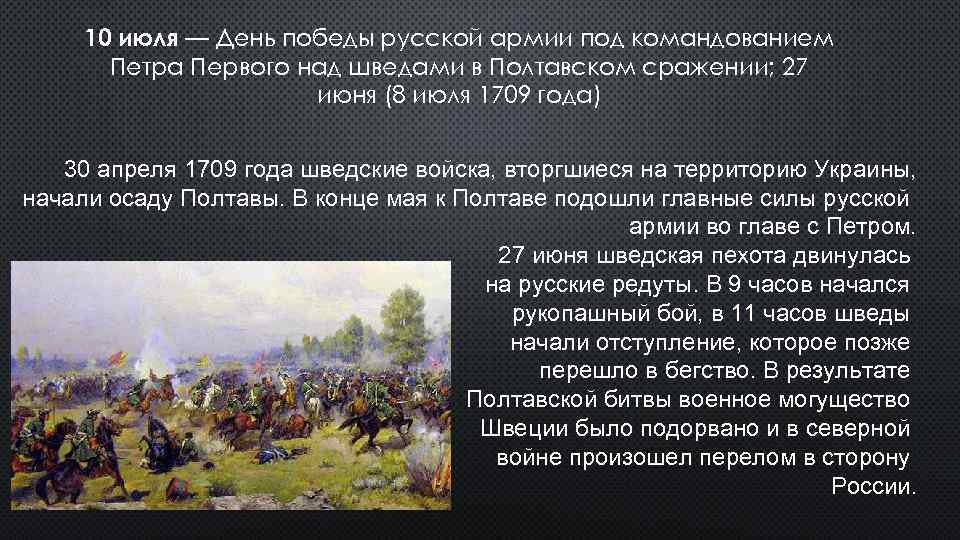 10 июля — День победы русской армии под командованием Петра Первого над шведами в Полтавском сражении; 27 июня (8 июля 1709 года)

30 апреля 1709 года шведские войска, вторгшиеся на территорию Украины, начали осаду Полтавы. В конце мая к Полтаве подошли главные силы русской армии во главе с Петром.
27 июня шведская пехота двинулась на русские редуты. В 9 часов начался рукопашный бой, в 11 часов шведы начали отступление, которое позже перешло в бегство. В результате Полтавской битвы военное могущество Швеции было подорвано и в северной войне произошел перелом в сторону России.